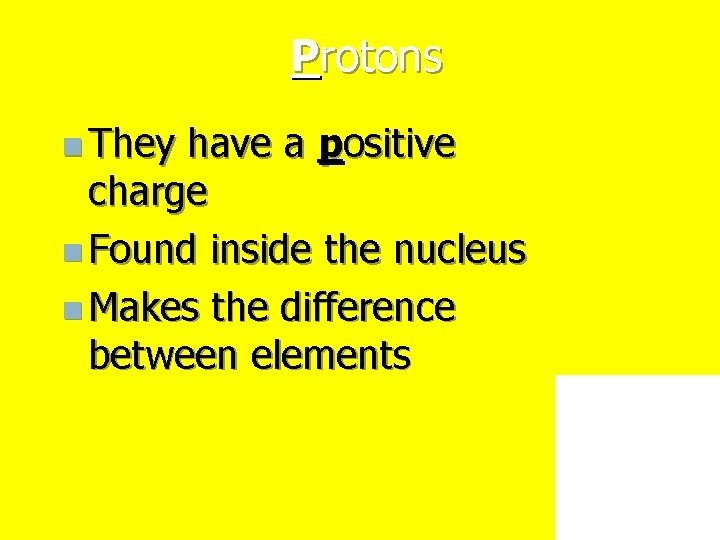 Protons

They have a positive charge

Found inside the nucleus

Makes the difference between elements